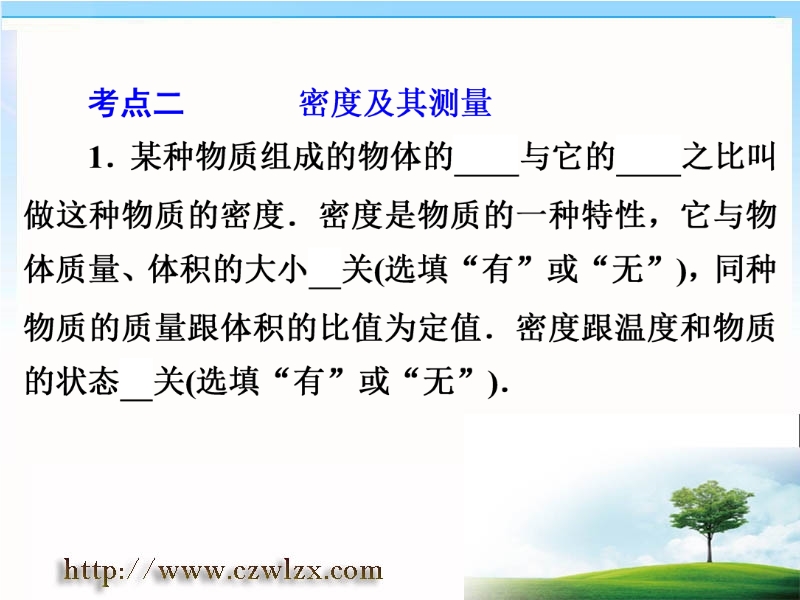 考点二　　密度及其测量

1. 某种物质组成的物体的____与它的____之比叫做这种物质的密度．密度是物质的一种特性，它与物体质量、体积的大小__关(选填“有”或“无”)，同种物质的质量跟体积的比值为定值．密度跟温度和物质的状态__关(选填“有”或“无”)．

http://www.czwlzx.com